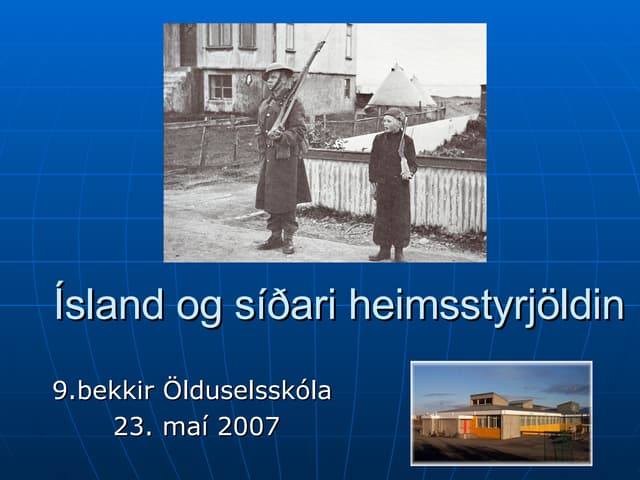 Ísland og síðari heimsstyrjöldin

9.bekkir Ölduselsskóla
23. maí 2007